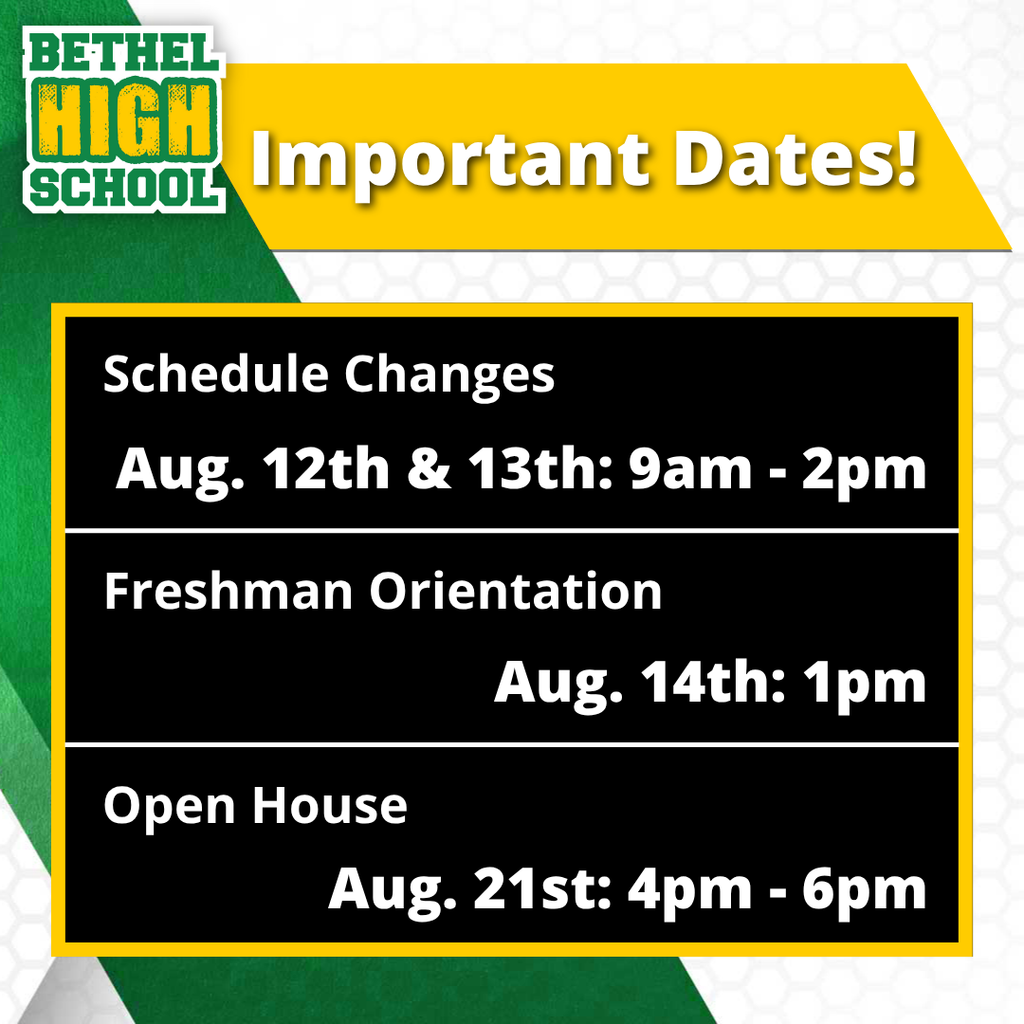 BETHEL
HIGH
SCHOOL

Important Dates!

Schedule Changes

Aug. 12th & 13th: 9am - 2pm

Freshman Orientation

Aug. 14th: 1pm

Open House

Aug. 21st: 4pm - 6pm